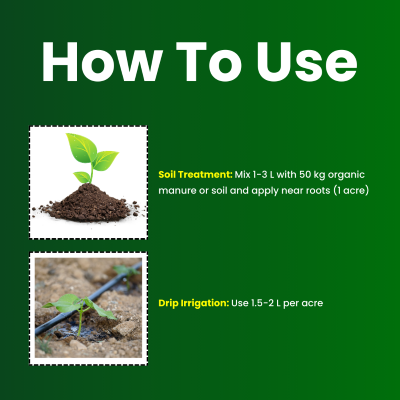 How To Use

Soil Treatment: Mix 1-3 L with 50 kg organic manure or soil and apply near roots (1 acre)

Drip Irrigation: Use 1.5-2 L per acre